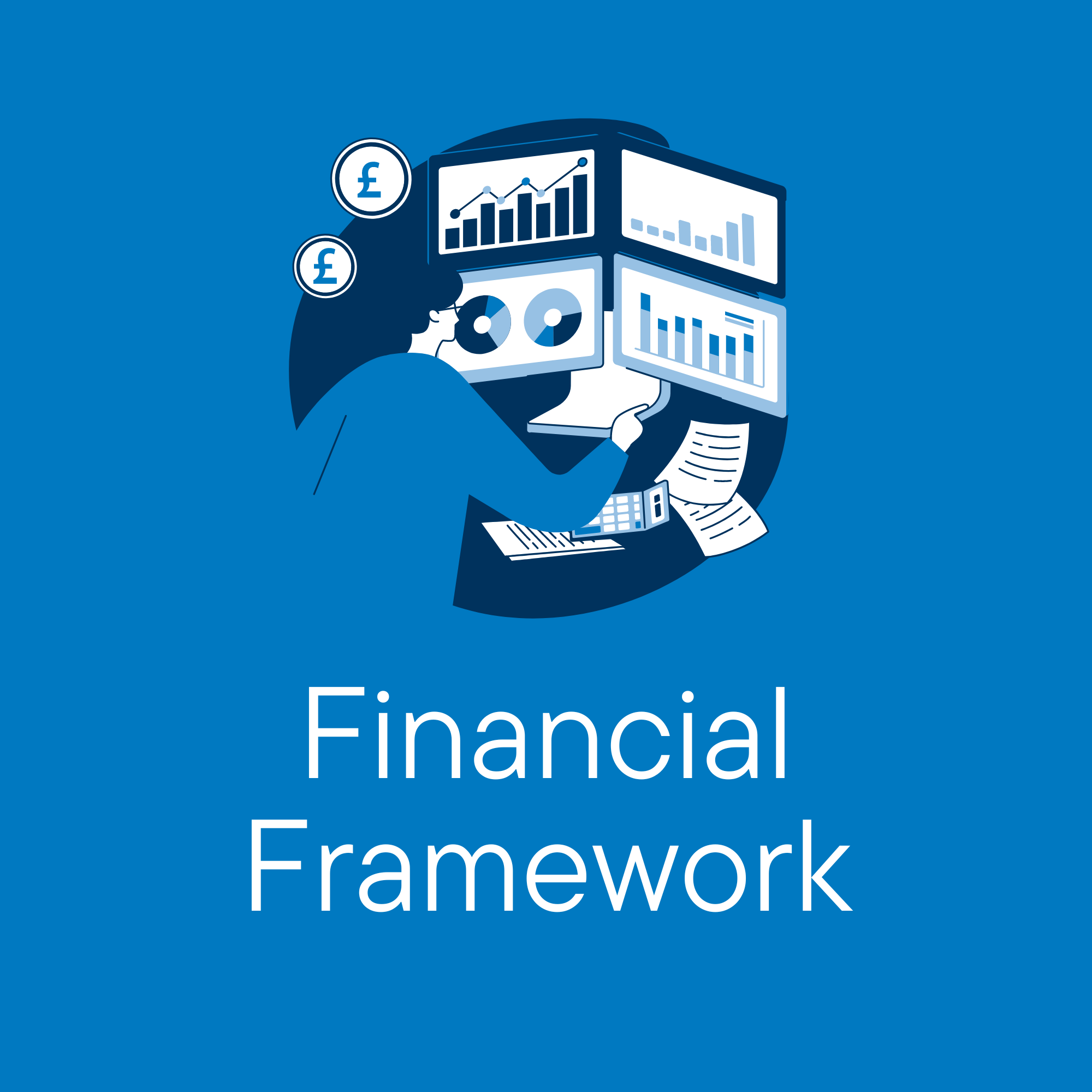 £
£

Financial Framework